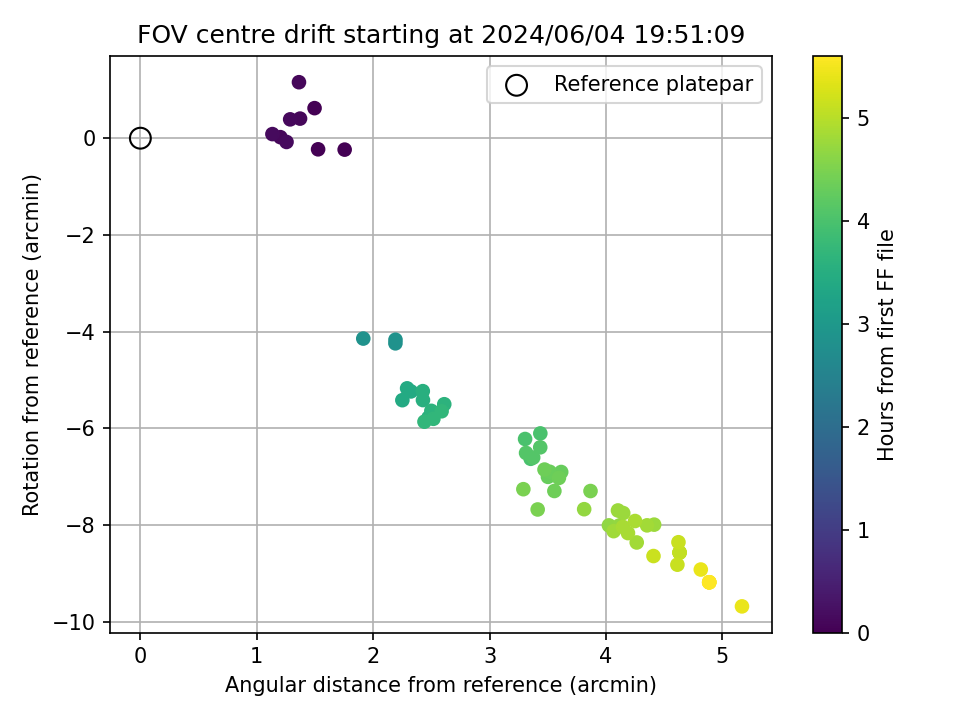 FOV centre drift starting at 2024/06/04 19:51:09

Reference platepar

Rotation from reference (arcmin)

0
−2
−4
−6
−8
−10

0
1
2
3
4
5

Angular distance from reference (arcmin)

Hours from first FF file

0
1
2
3
4
5